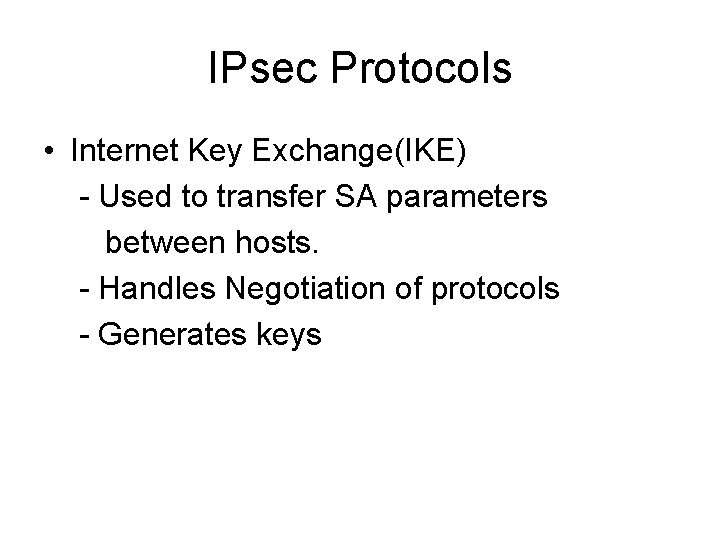 IPsec Protocols

• Internet Key Exchange(IKE)
- Used to transfer SA parameters between hosts.
- Handles Negotiation of protocols
- Generates keys